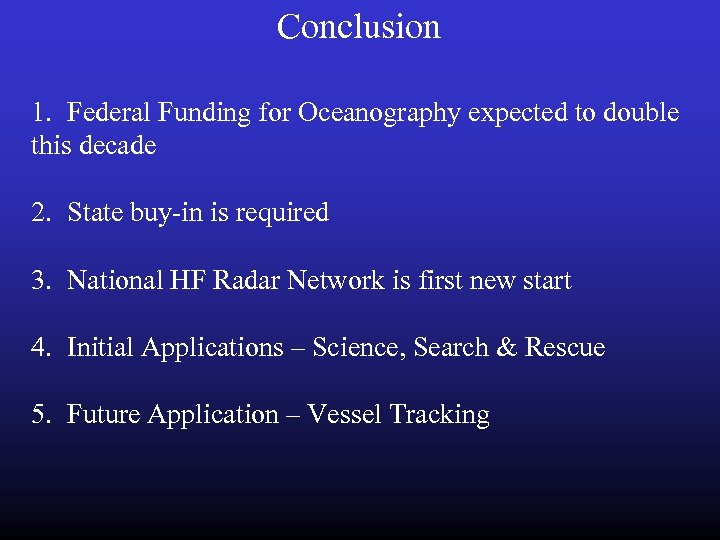 Conclusion

1. Federal Funding for Oceanography expected to double this decade

2. State buy-in is required

3. National HF Radar Network is first new start

4. Initial Applications – Science, Search & Rescue

5. Future Application – Vessel Tracking